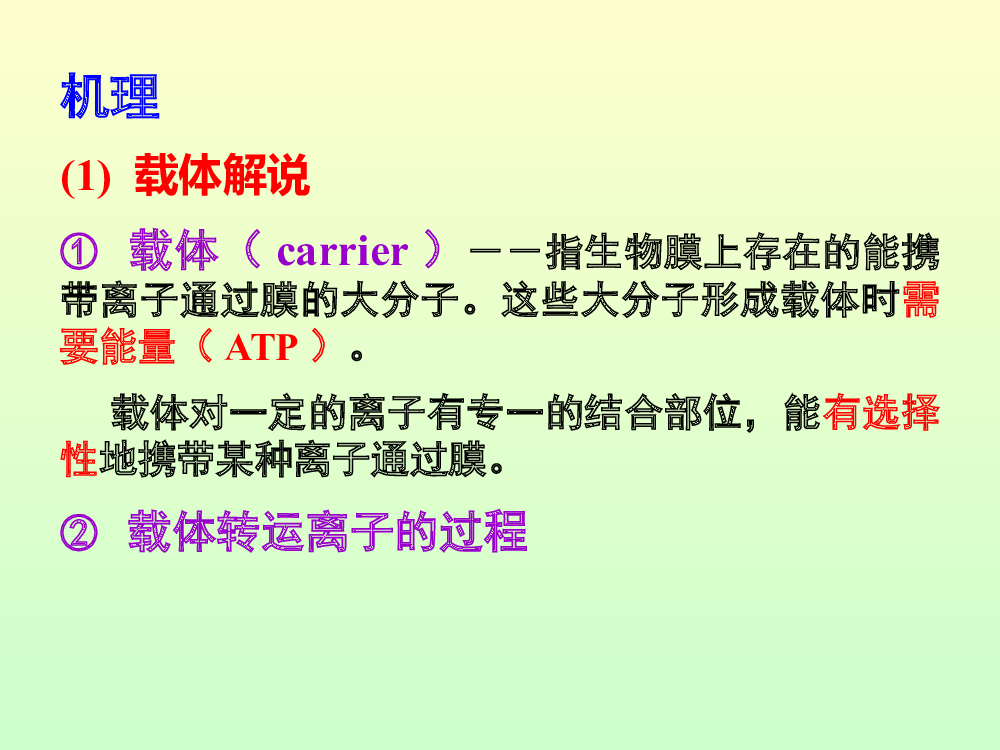 机理

(1) 载体解说

① 载体（ carrier ）——指生物膜上存在的能携带离子通过膜的大分子。这些大分子形成载体时需要能量（ ATP ）。

载体对一定的离子有专一的结合部位，能有选择性地携带某种离子通过膜。

② 载体转运离子的过程